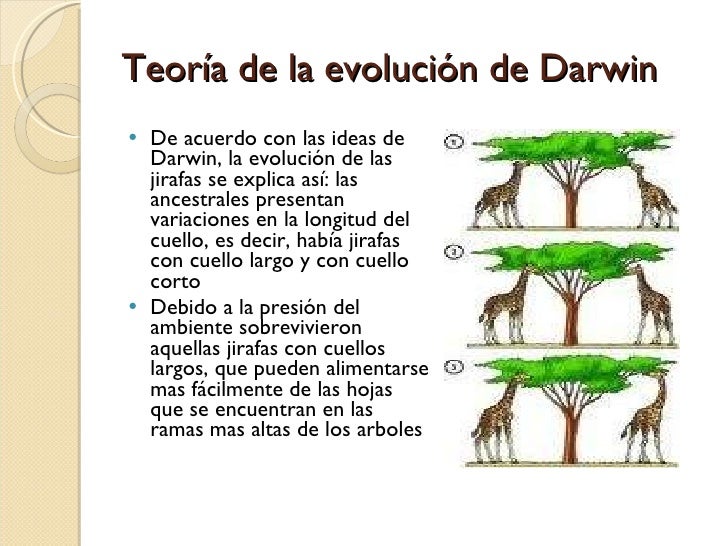 Teoría de la evolución de Darwin

• De acuerdo con las ideas de Darwin, la evolución de las jirafas se explica así: las ancestrales presentan variaciones en la longitud del cuello, es decir, había jirafas con cuello largo y con cuello corto

• Debido a la presión del ambiente sobrevivieron aquellas jirafas con cuellos largos, que pueden alimentarse mas fácilmente de las hojas que se encuentran en las ramas mas altas de los arboles

1

2

3